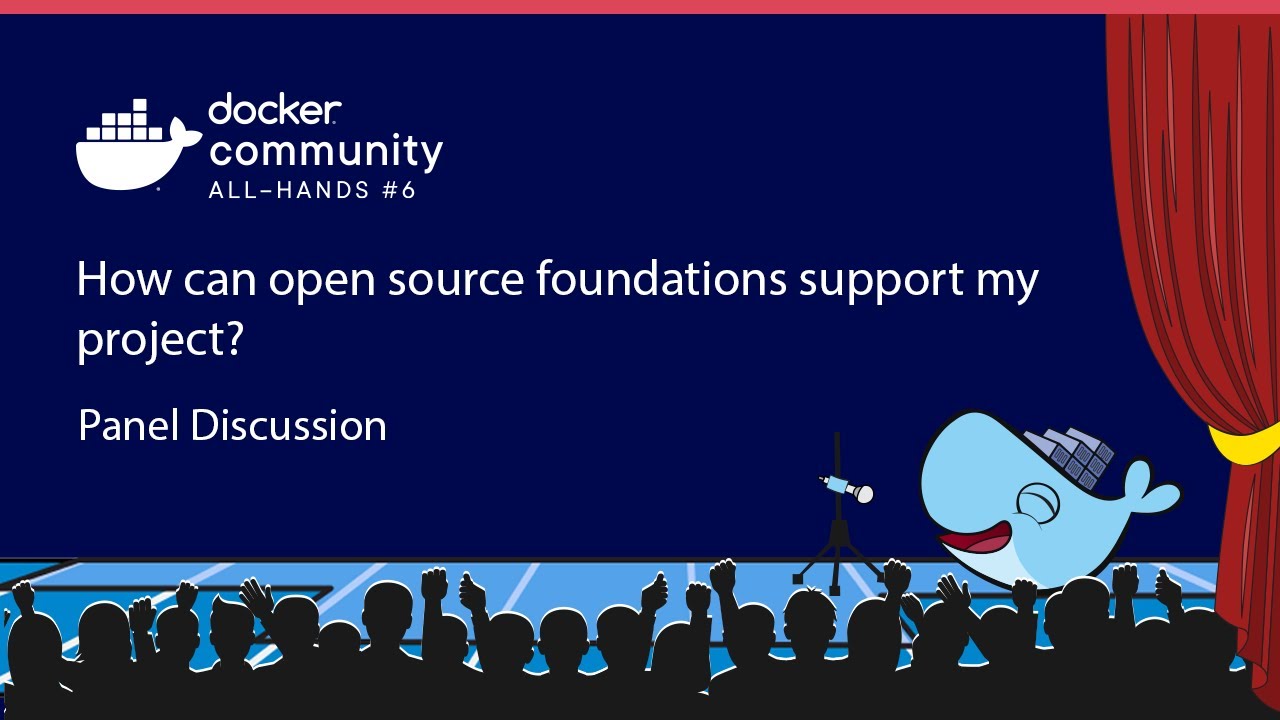 docker
community
ALL-HANDS #6

How can open source foundations support my project?

Panel Discussion